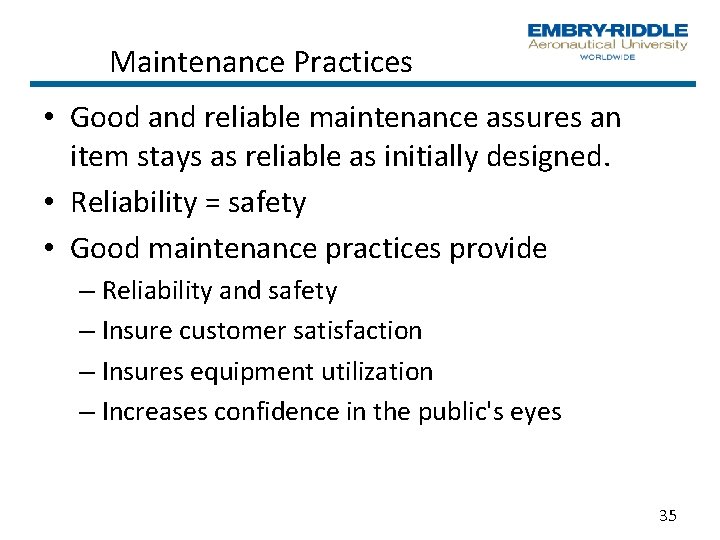 EMBRY-RIDDLE
Aeronautical University
WORLDWIDE

Maintenance Practices

• Good and reliable maintenance assures an item stays as reliable as initially designed.
• Reliability = safety
• Good maintenance practices provide
– Reliability and safety
– Insure customer satisfaction
– Insures equipment utilization
– Increases confidence in the public's eyes

35